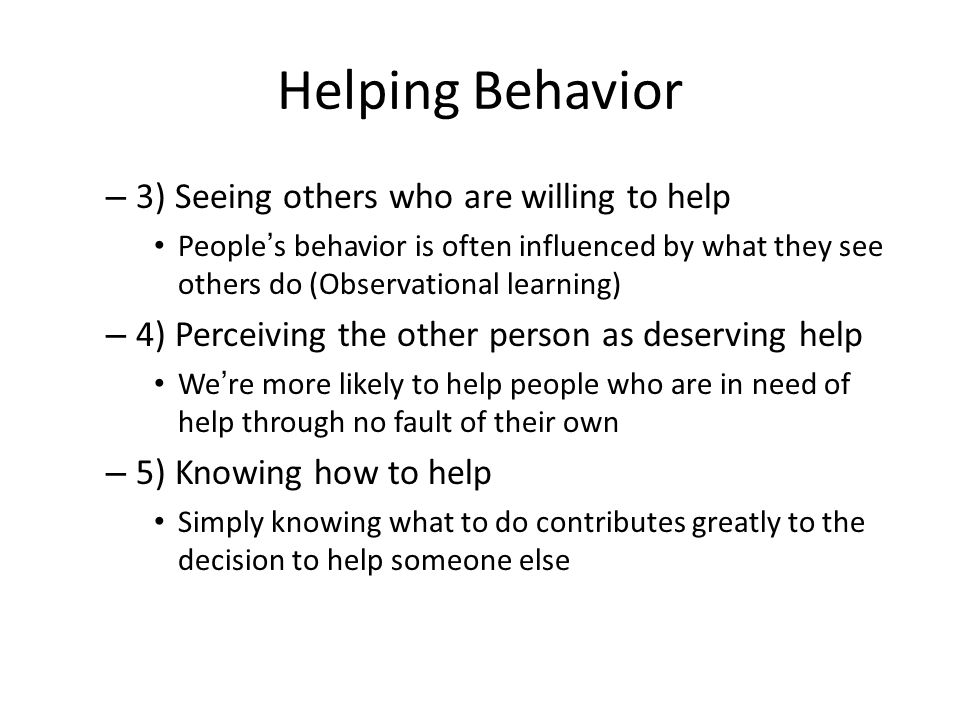 Helping Behavior

– 3) Seeing others who are willing to help
• People’s behavior is often influenced by what they see others do (Observational learning)

– 4) Perceiving the other person as deserving help
• We’re more likely to help people who are in need of help through no fault of their own

– 5) Knowing how to help
• Simply knowing what to do contributes greatly to the decision to help someone else